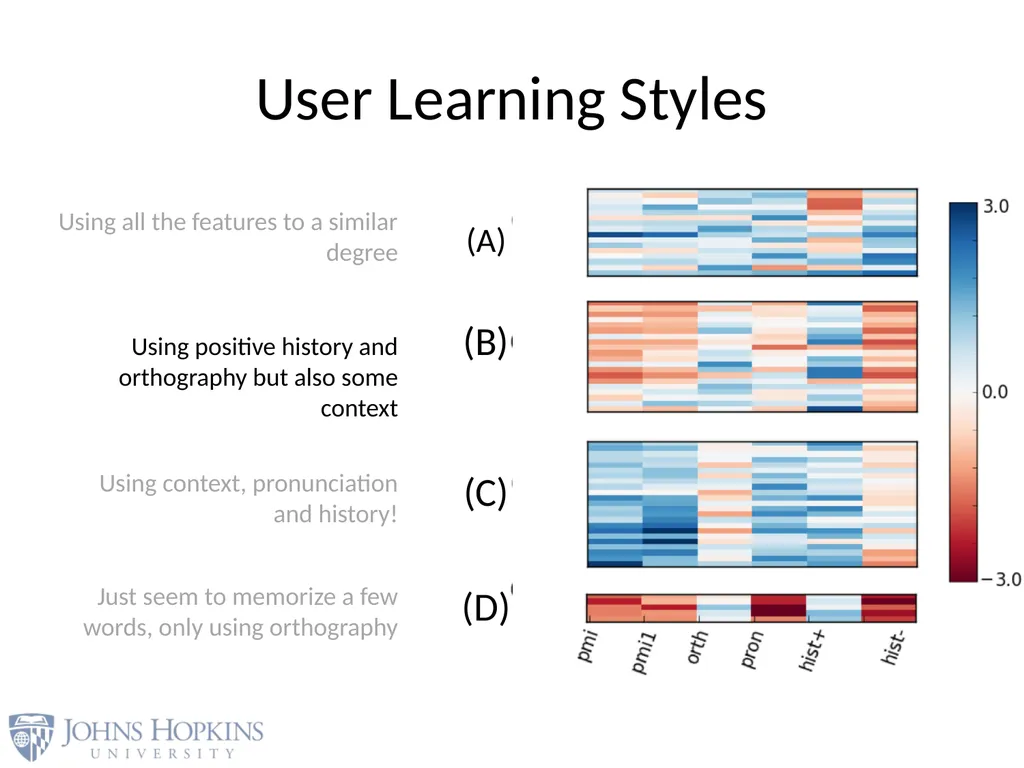 User Learning Styles

Using all the features to a similar degree

(A)

Using positive history and orthography but also some context

(B)

Using context, pronunciation and history!

(C)

Just seem to memorize a few words, only using orthography

(D)

pmi
pmi1
orth
pron
hist+
hist-

3.0
0.0
−3.0

JOHNS HOPKINS
UNIVERSITY